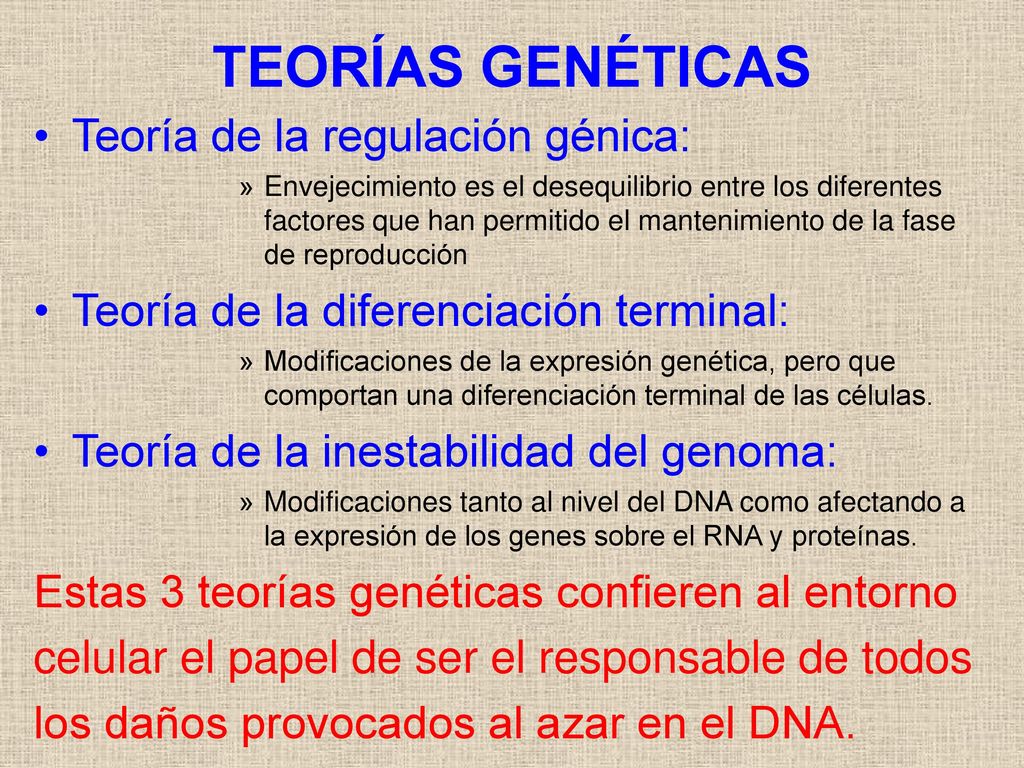 TEORÍAS GENÉTICAS

• Teoría de la regulación génica:

» Envejecimiento es el desequilibrio entre los diferentes factores que han permitido el mantenimiento de la fase de reproducción

• Teoría de la diferenciación terminal:

» Modificaciones de la expresión genética, pero que comportan una diferenciación terminal de las células.

• Teoría de la inestabilidad del genoma:

» Modificaciones tanto al nivel del DNA como afectando a la expresión de los genes sobre el RNA y proteínas.

Estas 3 teorías genéticas confieren al entorno celular el papel de ser el responsable de todos los daños provocados al azar en el DNA.